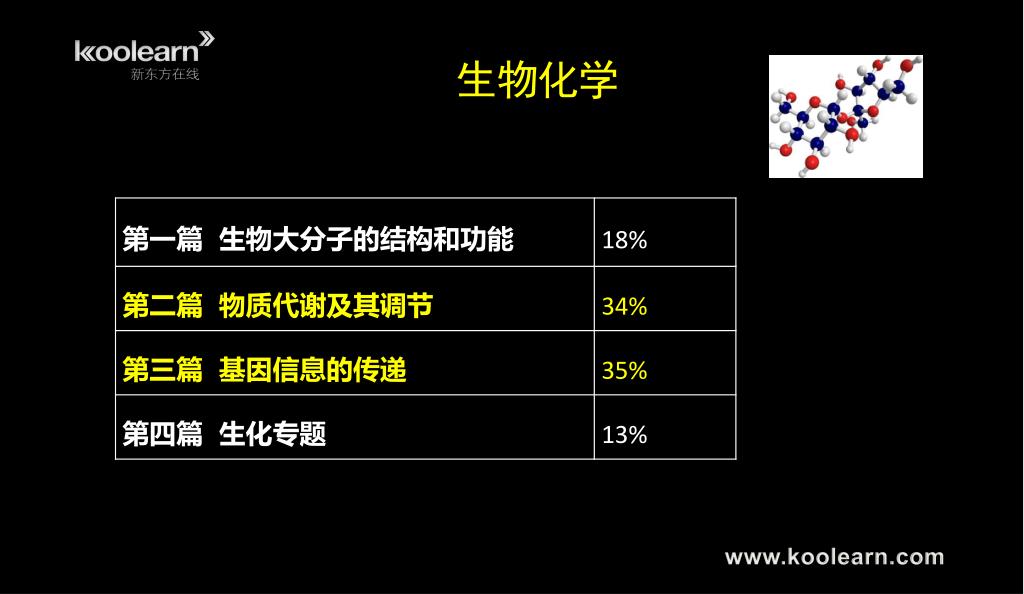 koolearn
新东方在线

生物化学

| 第一篇 生物大分子的结构和功能 | 18% |
|---|---|
| 第二篇 物质代谢及其调节 | 34% |
| 第三篇 基因信息的传递 | 35% |
| 第四篇 生化专题 | 13% |

www.koolearn.com